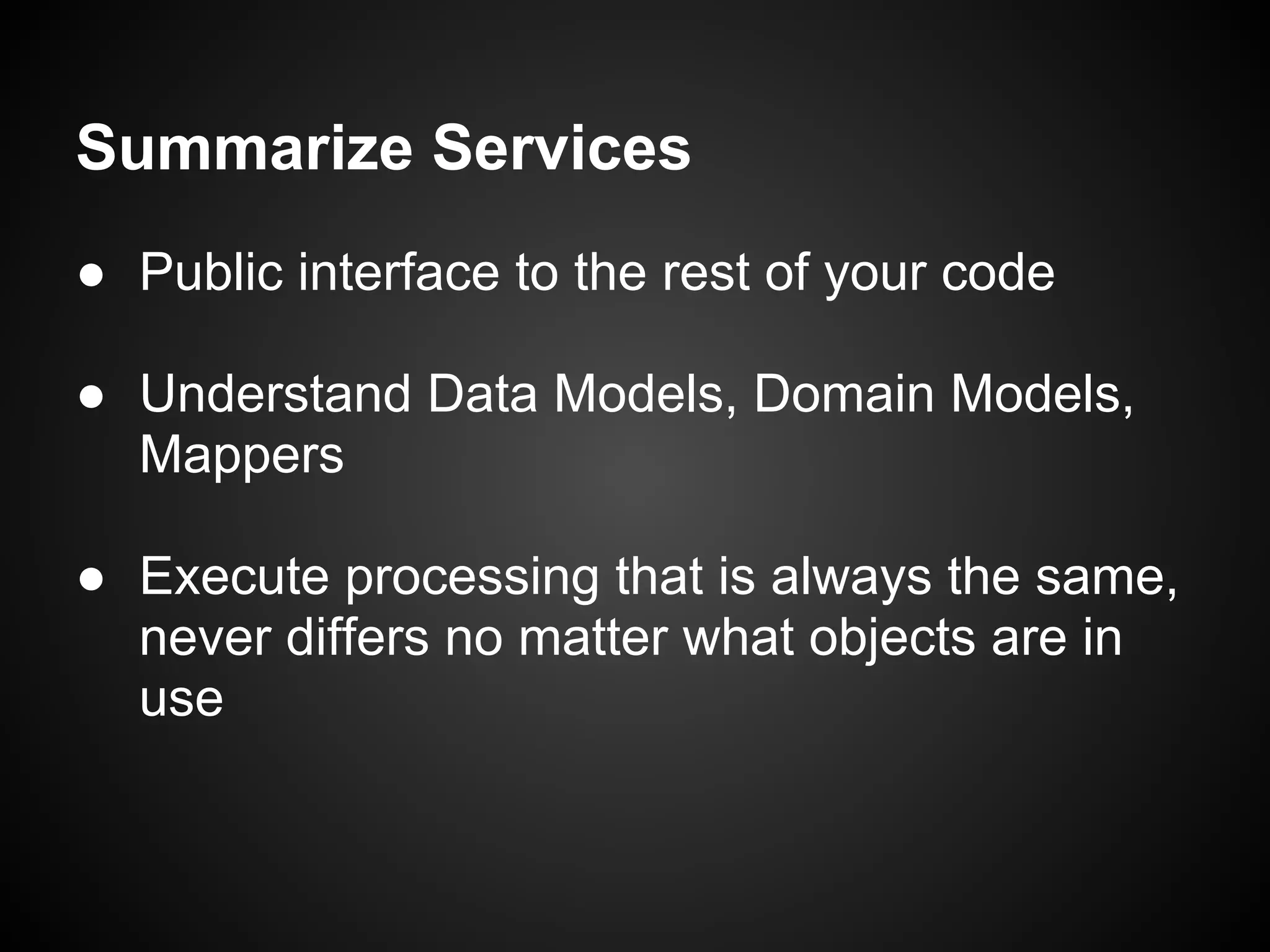 Summarize Services

● Public interface to the rest of your code

● Understand Data Models, Domain Models, Mappers

● Execute processing that is always the same, never differs no matter what objects are in use